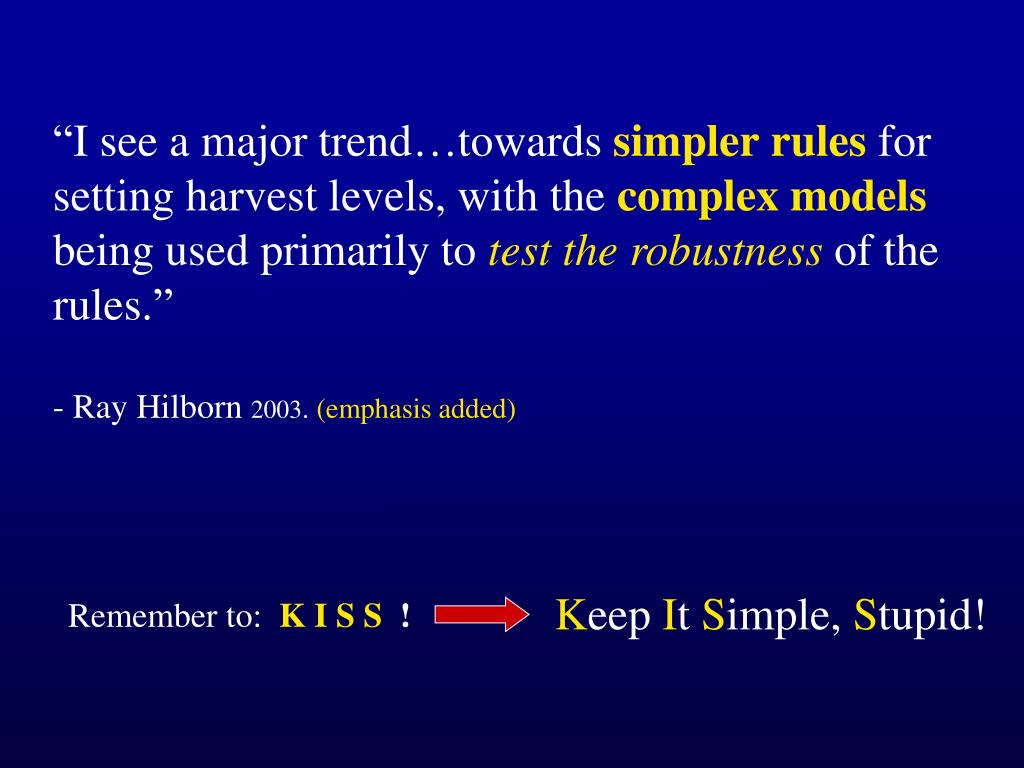 “I see a major trend…towards simpler rules for setting harvest levels, with the complex models being used primarily to test the robustness of the rules.”

- Ray Hilborn 2003. (emphasis added)

Remember to: K I S S !

Keep It Simple, Stupid!